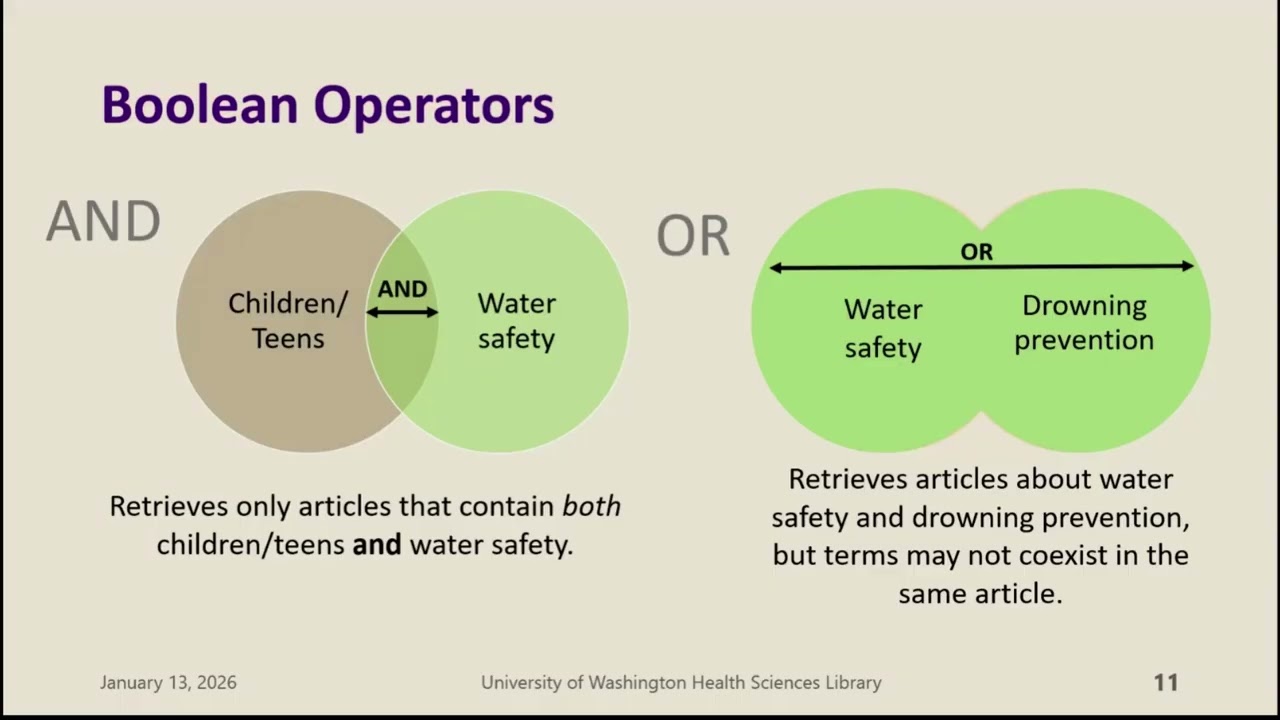 Boolean Operators

AND

Children/
Teens

AND

Water
safety

Retrieves only articles that contain both children/teens and water safety.

OR

OR

Water
safety

Drowning
prevention

Retrieves articles about water safety and drowning prevention, but terms may not coexist in the same article.

January 13, 2026

University of Washington Health Sciences Library

11